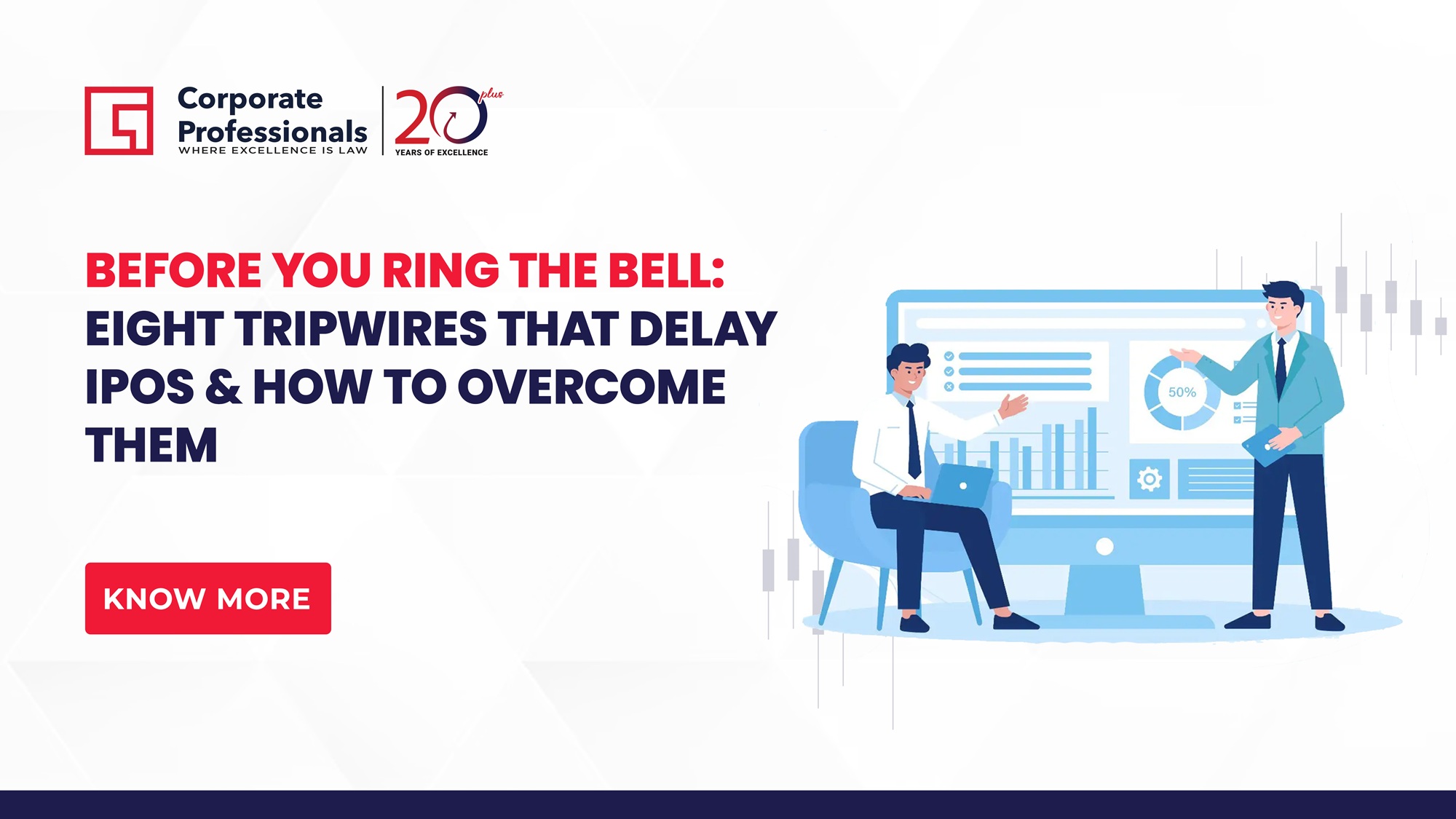 Corporate Professionals
WHERE EXCELLENCE IS LAW

20 plus
YEARS OF EXCELLENCE

BEFORE YOU RING THE BELL: EIGHT TRIPWIRES THAT DELAY IPOS & HOW TO OVERCOME THEM

KNOW MORE

50%